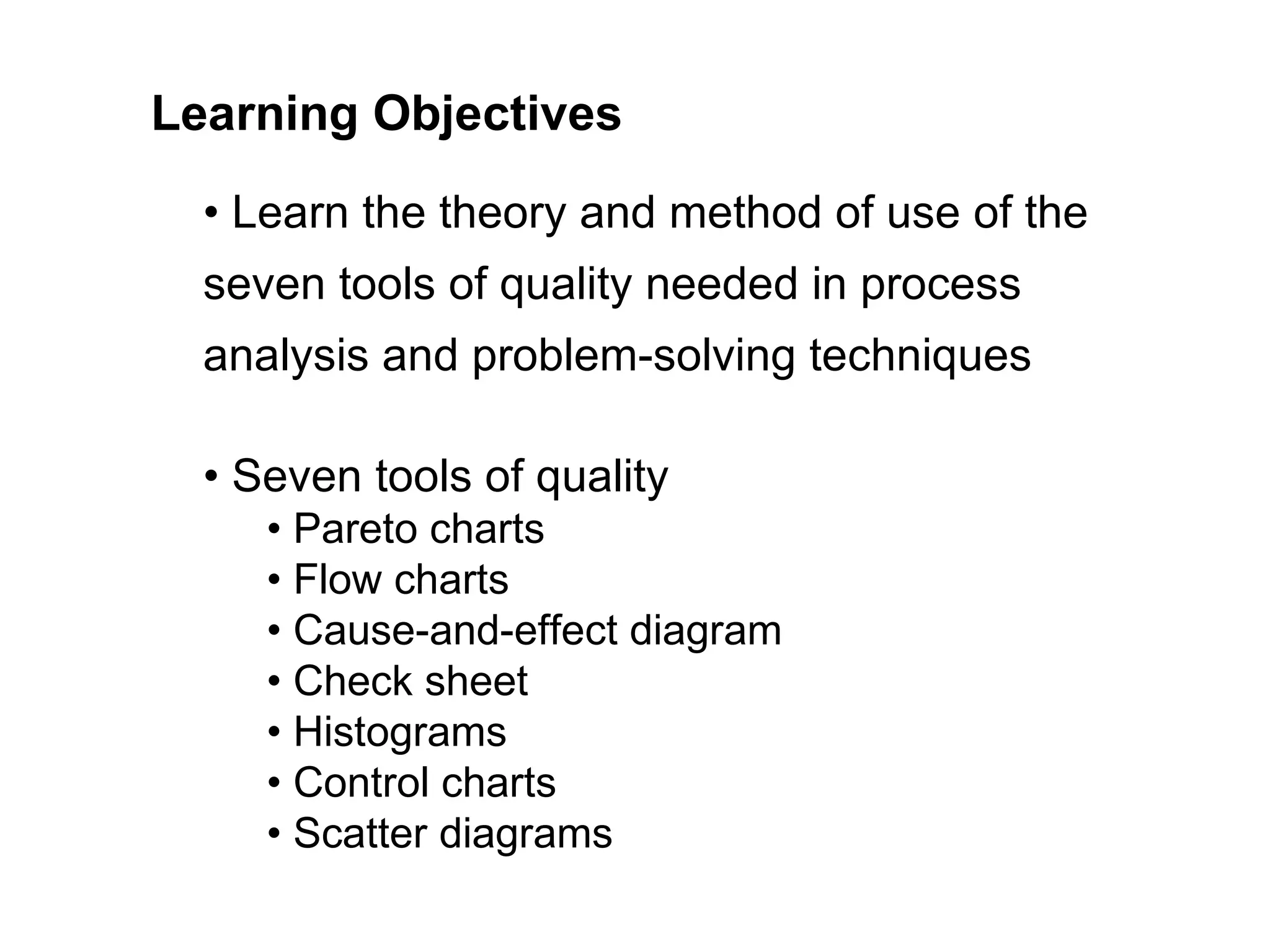 Learning Objectives

• Learn the theory and method of use of the seven tools of quality needed in process analysis and problem-solving techniques

• Seven tools of quality
• Pareto charts
• Flow charts
• Cause-and-effect diagram
• Check sheet
• Histograms
• Control charts
• Scatter diagrams